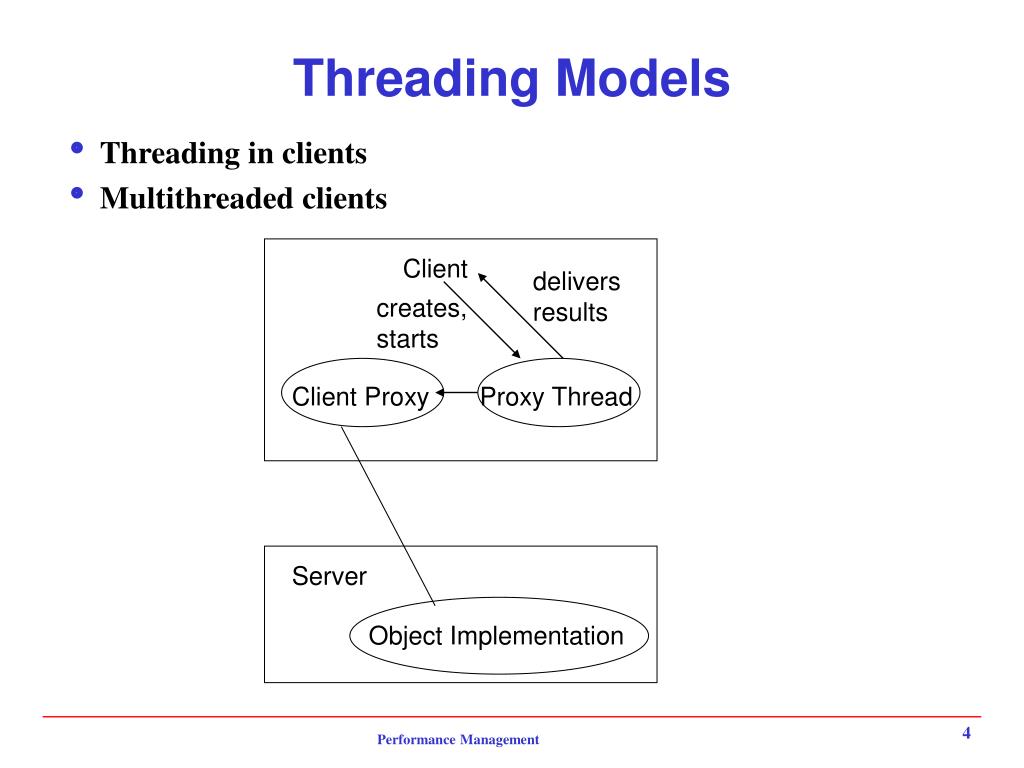 Threading Models

• Threading in clients
• Multithreaded clients

Client
creates, starts
delivers results
Client Proxy
Proxy Thread

Server
Object Implementation

Performance Management

4